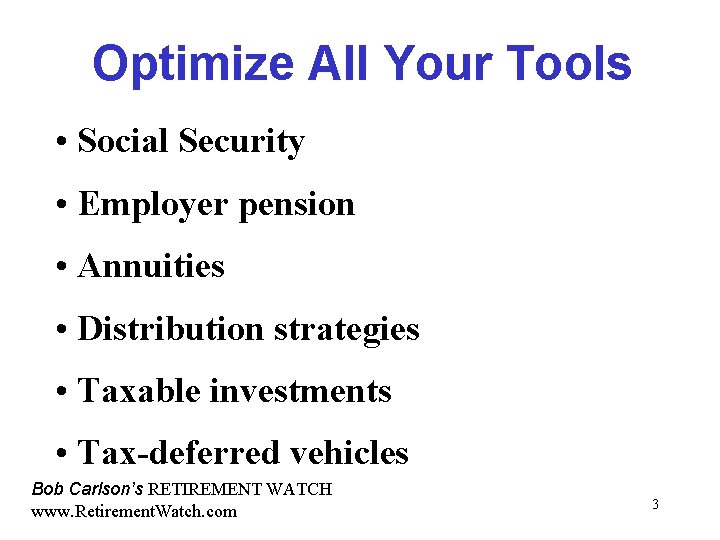 Optimize All Your Tools

• Social Security
• Employer pension
• Annuities
• Distribution strategies
• Taxable investments
• Tax-deferred vehicles

Bob Carlson's RETIREMENT WATCH
www.RetirementWatch.com

3